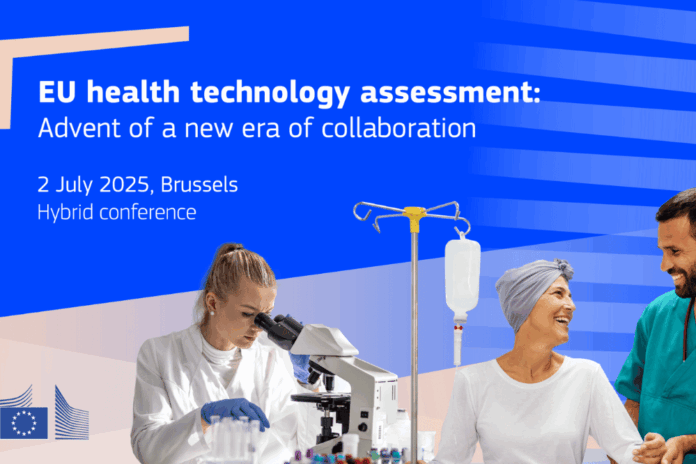 EU health technology assessment:
Advent of a new era of collaboration

2 July 2025, Brussels
Hybrid conference